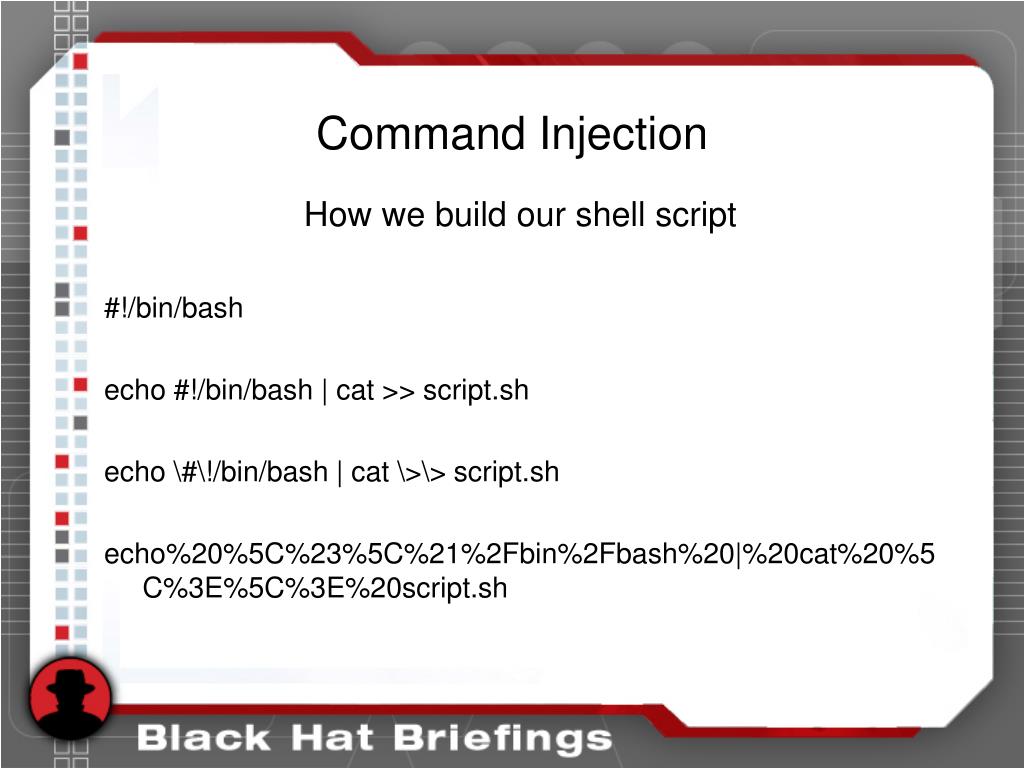 Command Injection

How we build our shell script

#!/bin/bash

echo #!/bin/bash | cat >> script.sh

echo \#\!/bin/bash | cat \>\> script.sh

echo%20%5C%23%5C%21%2Fbin%2Fbash%20|%20cat%20%5C%3E%5C%3E%20script.sh

Black Hat Briefings